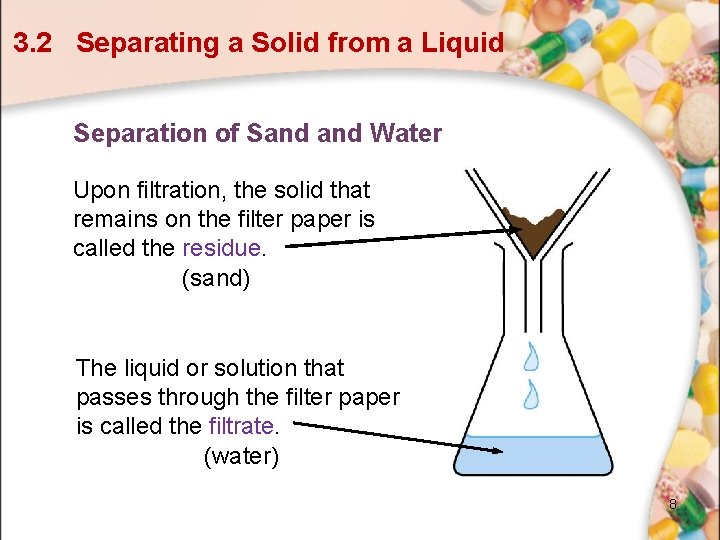 3.2 Separating a Solid from a Liquid

Separation of Sand and Water

Upon filtration, the solid that remains on the filter paper is called the residue.
(sand)

The liquid or solution that passes through the filter paper is called the filtrate.
(water)

8